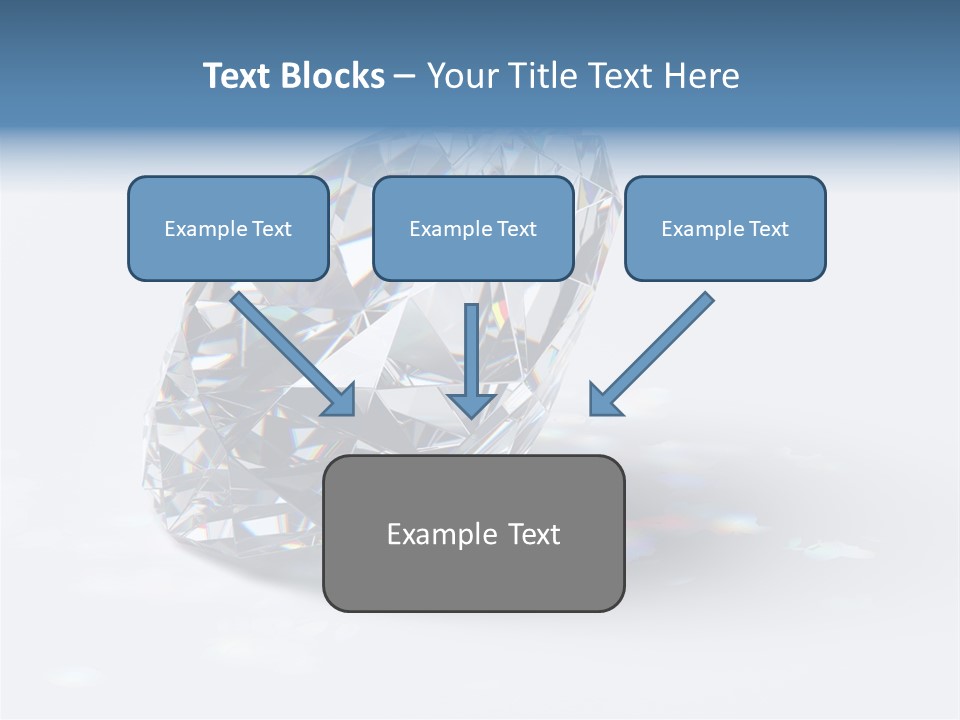 Text Blocks – Your Title Text Here

Example Text

Example Text

Example Text

Example Text